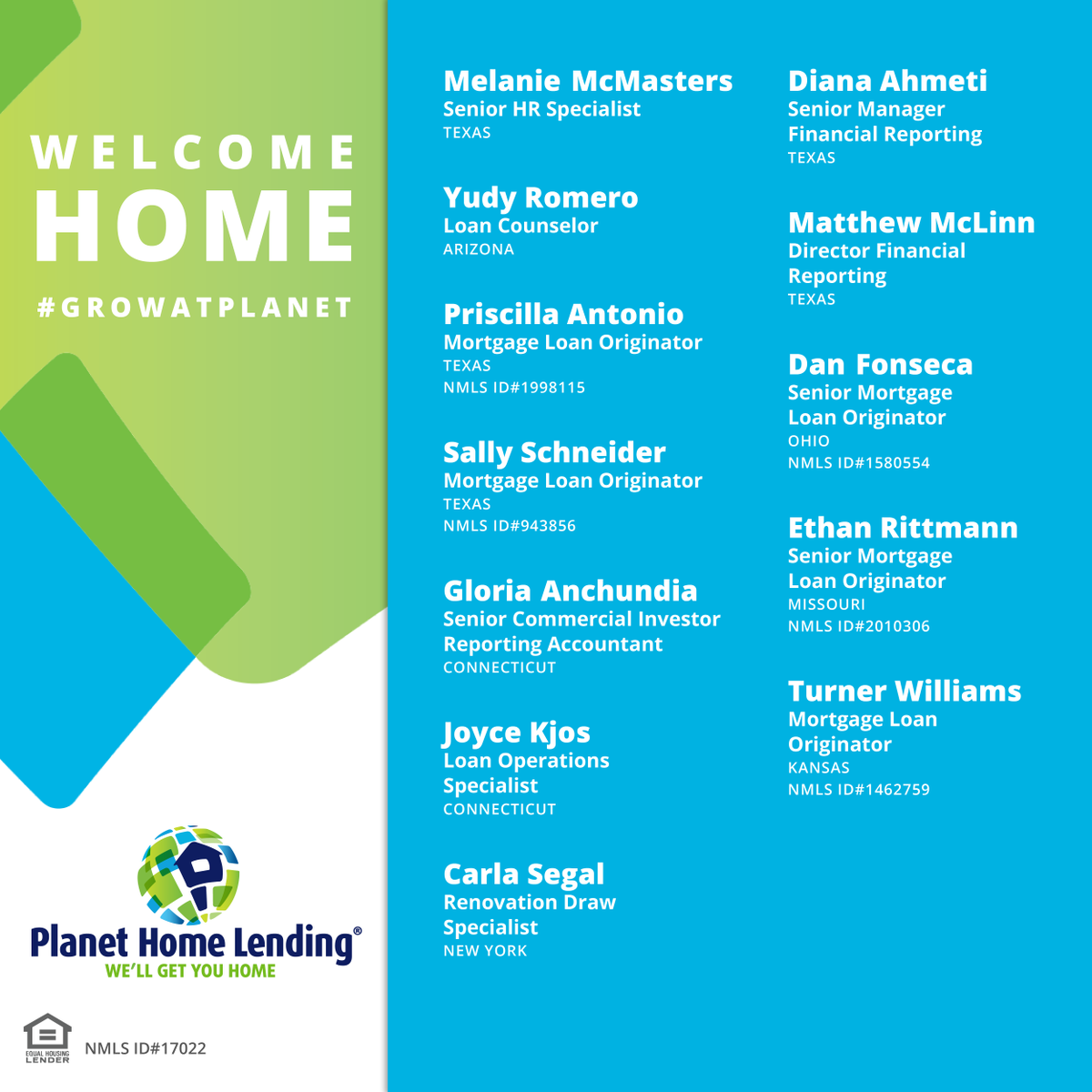 WELCOME HOME

#GROWATPLANET

Planet Home Lending®
WE'LL GET YOU HOME

EQUAL HOUSING LENDER
NMLS ID#17022

Melanie McMasters
Senior HR Specialist
TEXAS

Yudy Romero
Loan Counselor
ARIZONA

Priscilla Antonio
Mortgage Loan Originator
TEXAS
NMLS ID#1998115

Sally Schneider
Mortgage Loan Originator
TEXAS
NMLS ID#943856

Gloria Anchundia
Senior Commercial Investor Reporting Accountant
CONNECTICUT

Joyce Kjos
Loan Operations Specialist
CONNECTICUT

Carla Segal
Renovation Draw Specialist
NEW YORK

Diana Ahmeti
Senior Manager Financial Reporting
TEXAS

Matthew McLinn
Director Financial Reporting
TEXAS

Dan Fonseca
Senior Mortgage Loan Originator
OHIO
NMLS ID#1580554

Ethan Rittmann
Senior Mortgage Loan Originator
MISSOURI
NMLS ID#2010306

Turner Williams
Mortgage Loan Originator
KANSAS
NMLS ID#1462759